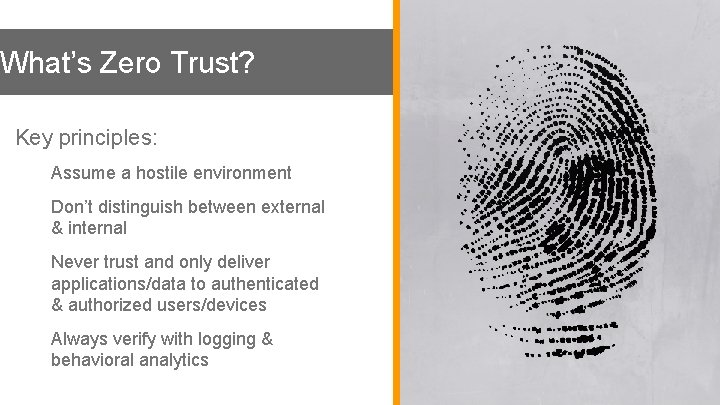 What's Zero Trust?

Key principles:

Assume a hostile environment

Don't distinguish between external & internal

Never trust and only deliver applications/data to authenticated & authorized users/devices

Always verify with logging & behavioral analytics